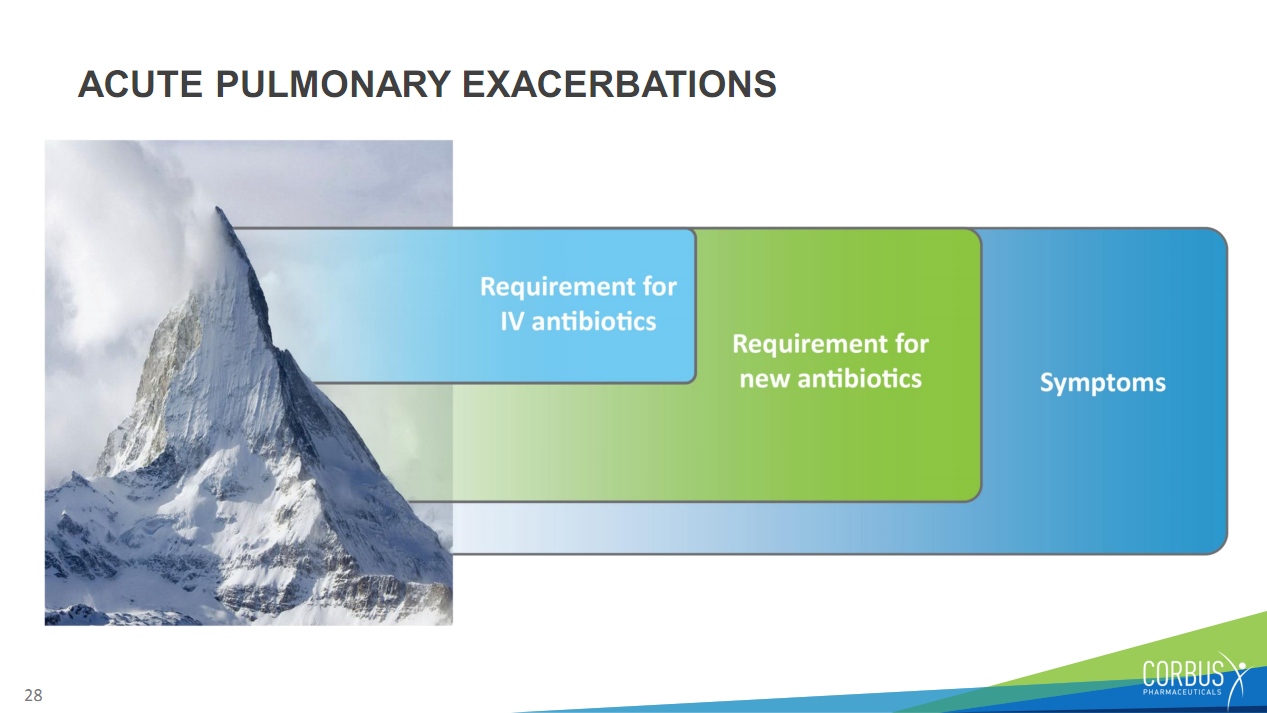 ACUTE PULMONARY EXACERBATIONS

Requirement for IV antibiotics

Requirement for new antibiotics

Symptoms

28

CORBUS PHARMACEUTICALS